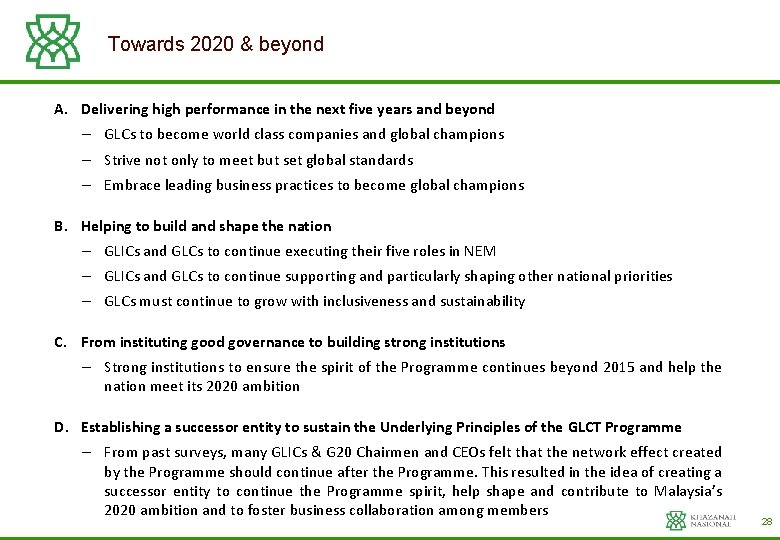 Towards 2020 & beyond

A. Delivering high performance in the next five years and beyond

– GLCs to become world class companies and global champions

– Strive not only to meet but set global standards

– Embrace leading business practices to become global champions

B. Helping to build and shape the nation

– GLICs and GLCs to continue executing their five roles in NEM

– GLICs and GLCs to continue supporting and particularly shaping other national priorities

– GLCs must continue to grow with inclusiveness and sustainability

C. From instituting good governance to building strong institutions

– Strong institutions to ensure the spirit of the Programme continues beyond 2015 and help the nation meet its 2020 ambition

D. Establishing a successor entity to sustain the Underlying Principles of the GLCT Programme

– From past surveys, many GLICs & G20 Chairmen and CEOs felt that the network effect created by the Programme should continue after the Programme. This resulted in the idea of creating a successor entity to continue the Programme spirit, help shape and contribute to Malaysia's 2020 ambition and to foster business collaboration among members

KHAZANAH NASIONAL

28